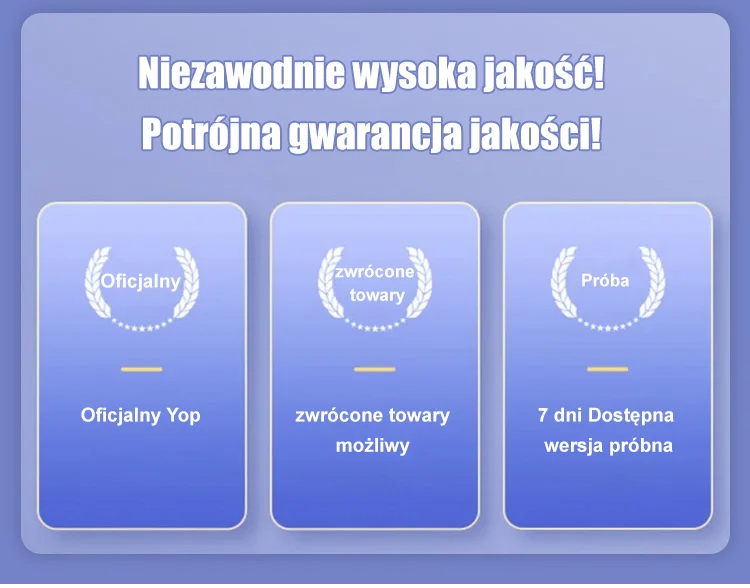 Niezawodnie wysoka jakość!
Potrójna gwarancja jakości!

Oficjalny

Oficjalny Yop

zwrócone towary

zwrócone towary możliwy

Próba

7 dni Dostępna wersja próbna